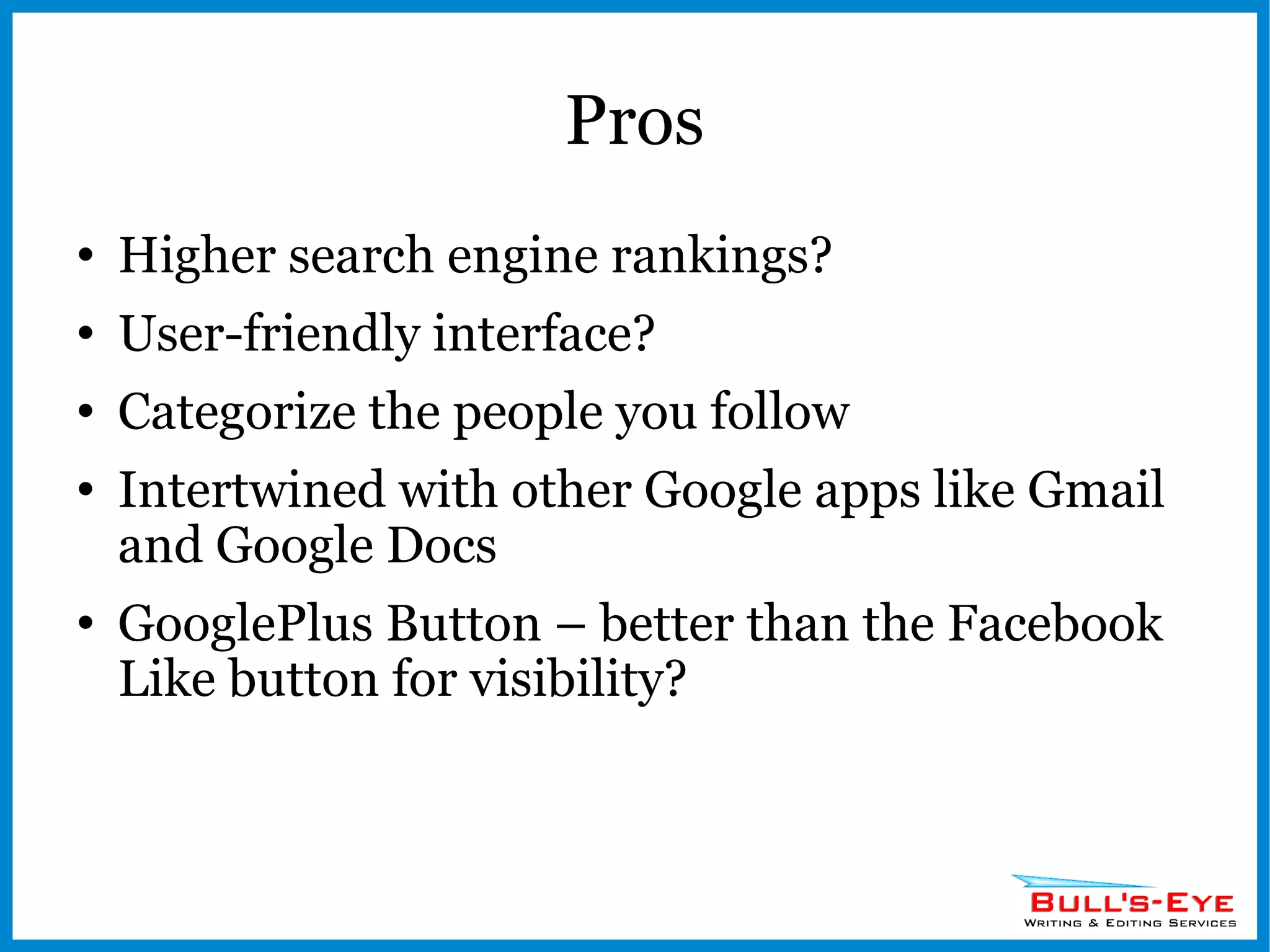 Pros

• Higher search engine rankings?
• User-friendly interface?
• Categorize the people you follow
• Intertwined with other Google apps like Gmail and Google Docs
• GooglePlus Button – better than the Facebook Like button for visibility?

BULL'S-EYE
WRITING & EDITING SERVICES